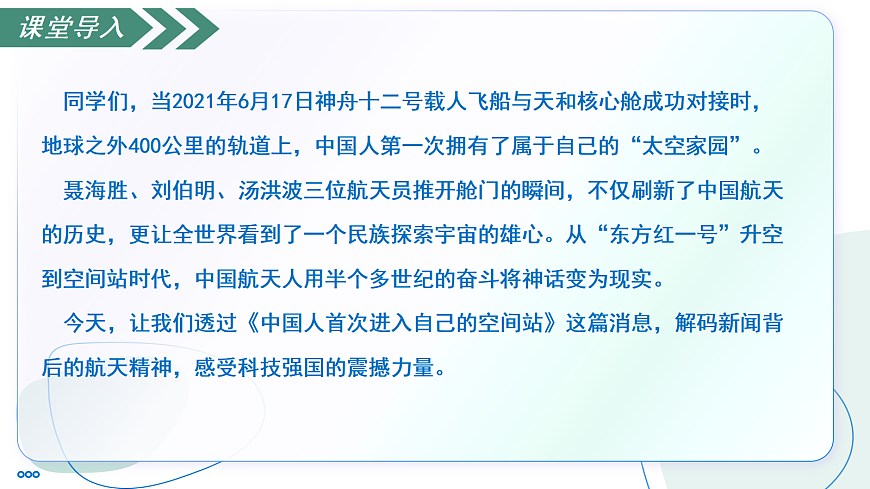 课堂导入

同学们，当2021年6月17日神舟十二号载人飞船与天和核心舱成功对接时，地球之外400公里的轨道上，中国人第一次拥有了属于自己的“太空家园”。

聂海胜、刘伯明、汤洪波三位航天员推开舱门的瞬间，不仅刷新了中国航天的历史，更让全世界看到了一个民族探索宇宙的雄心。从“东方红一号”升空到空间站时代，中国航天人用半个多世纪的奋斗将神话变为现实。

今天，让我们透过《中国人首次进入自己的空间站》这篇消息，解码新闻背后的航天精神，感受科技强国的震撼力量。